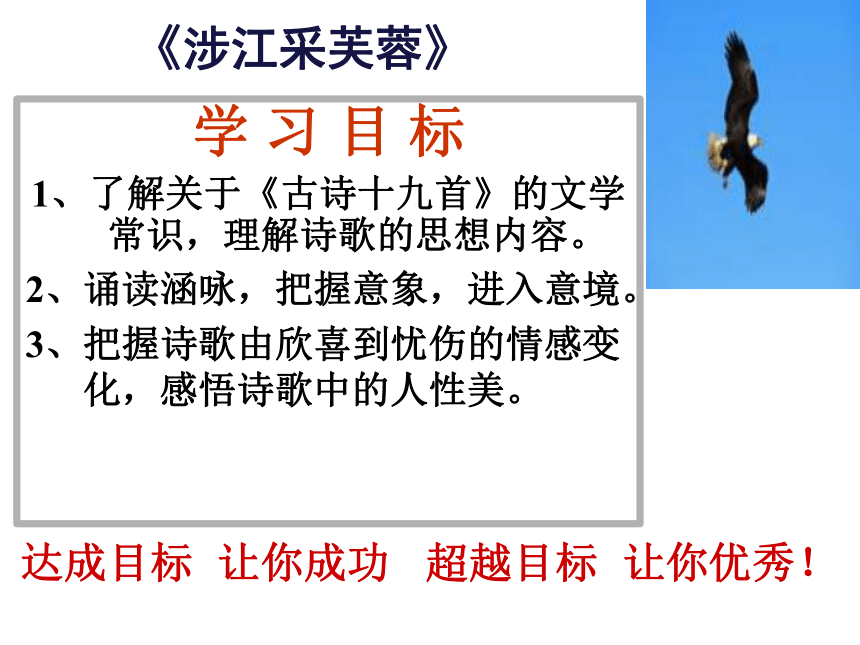 《涉江采芙蓉》

学 习 目 标

1、了解关于《古诗十九首》的文学常识，理解诗歌的思想内容。

2、诵读涵咏，把握意象，进入意境。

3、把握诗歌由欣喜到忧伤的情感变化，感悟诗歌中的人性美。

达成目标 让你成功 超越目标 让你优秀！